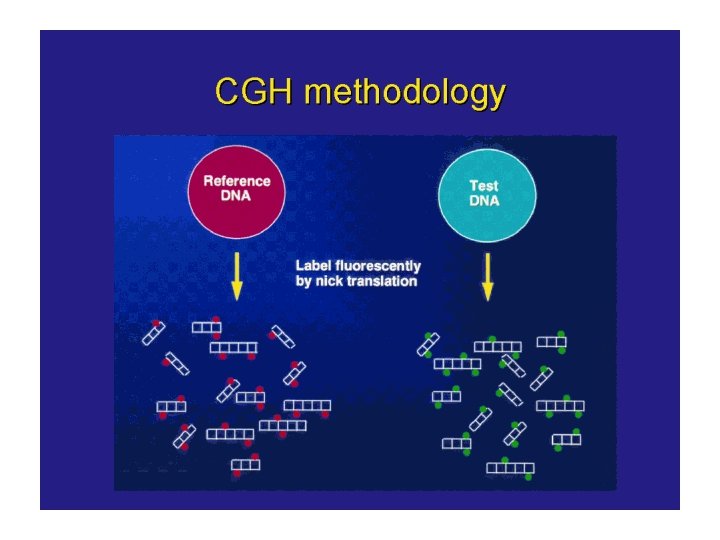 CGH methodology

Reference DNA

Test DNA

Label fluorescently by nick translation